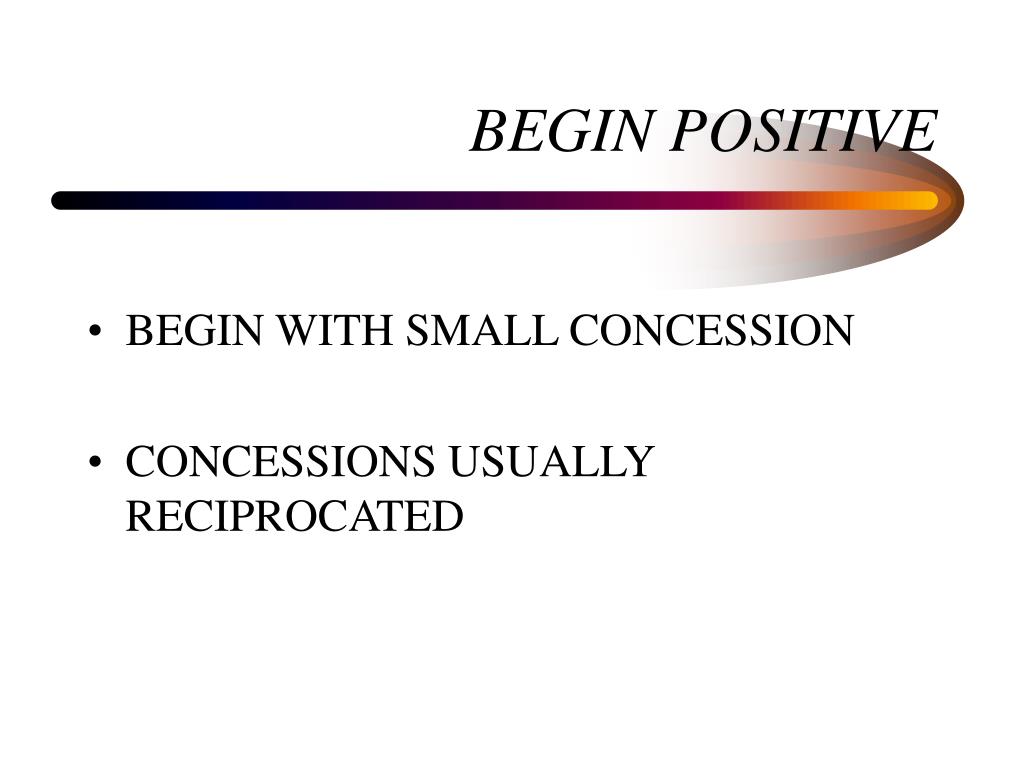 BEGIN POSITIVE

• BEGIN WITH SMALL CONCESSION

• CONCESSIONS USUALLY RECIPROCATED